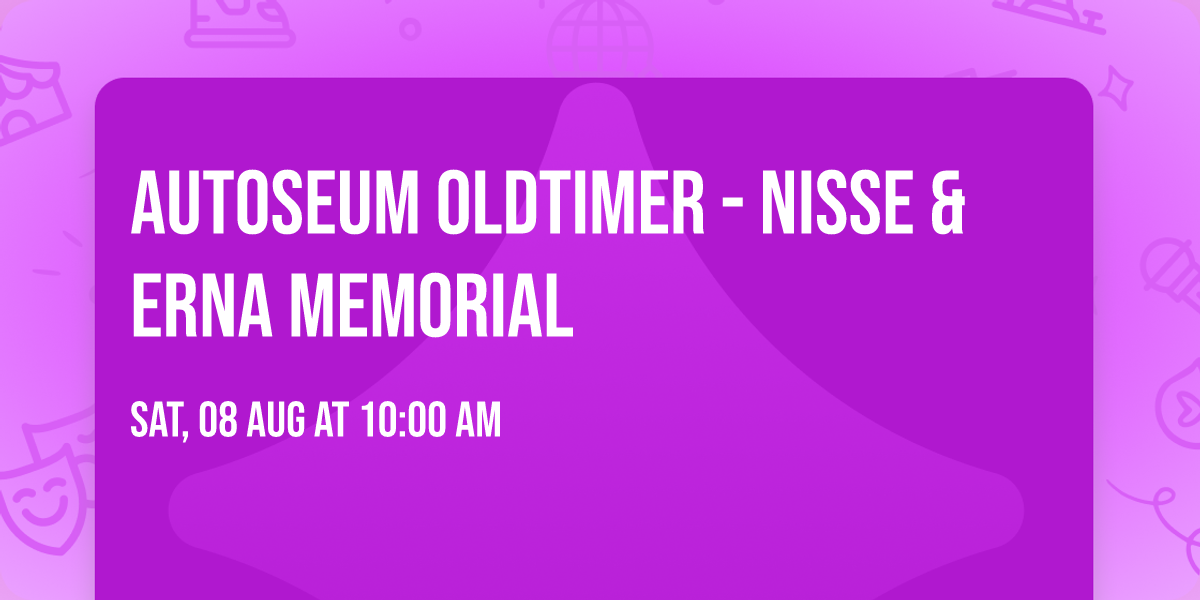 AUTOSEUM OLDTIMER - NISSE & ERNA MEMORIAL

SAT, 08 AUG AT 10:00 AM